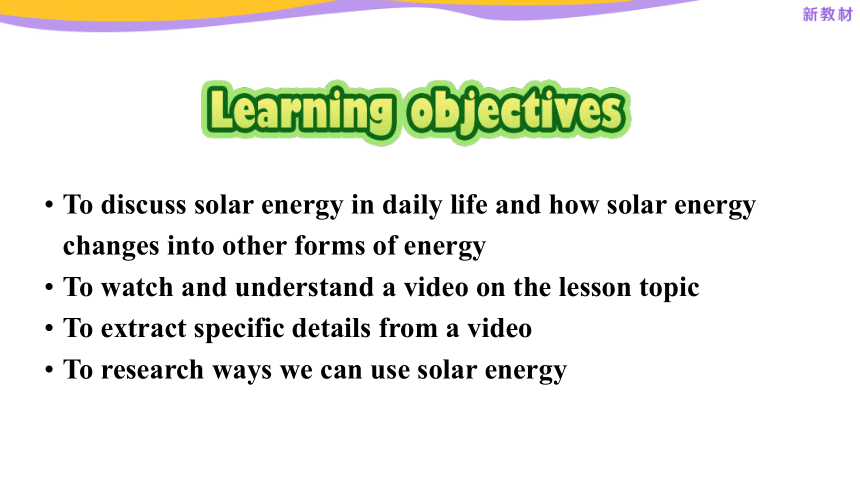 新教材

Learning objectives

• To discuss solar energy in daily life and how solar energy changes into other forms of energy
• To watch and understand a video on the lesson topic
• To extract specific details from a video
• To research ways we can use solar energy